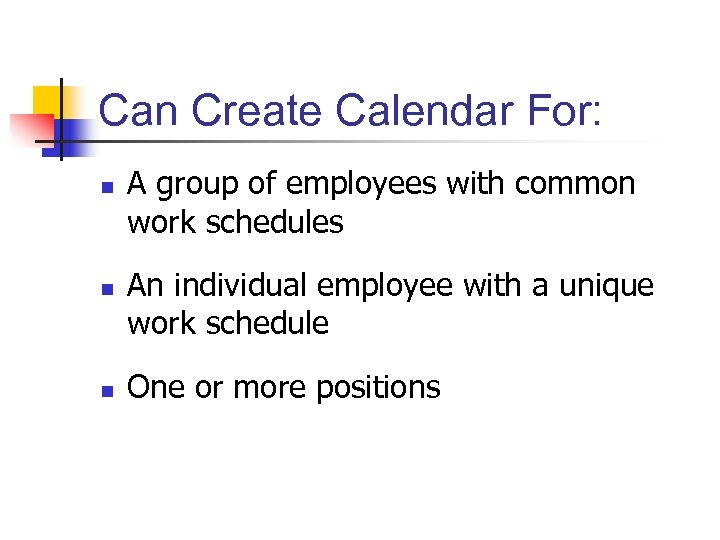 Can Create Calendar For:

- A group of employees with common work schedules
- An individual employee with a unique work schedule
- One or more positions